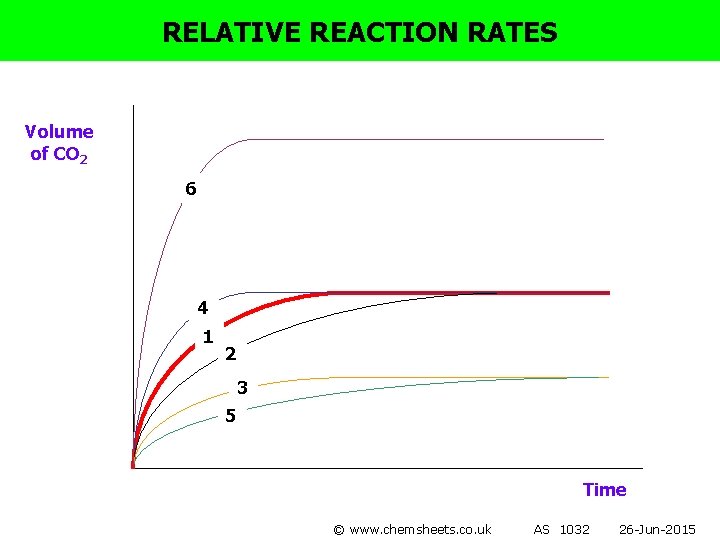 RELATIVE REACTION RATES

Volume of $CO_2$

6

4

1

2

3

5

Time

© www.chemsheets.co.uk AS 1032 26-Jun-2015